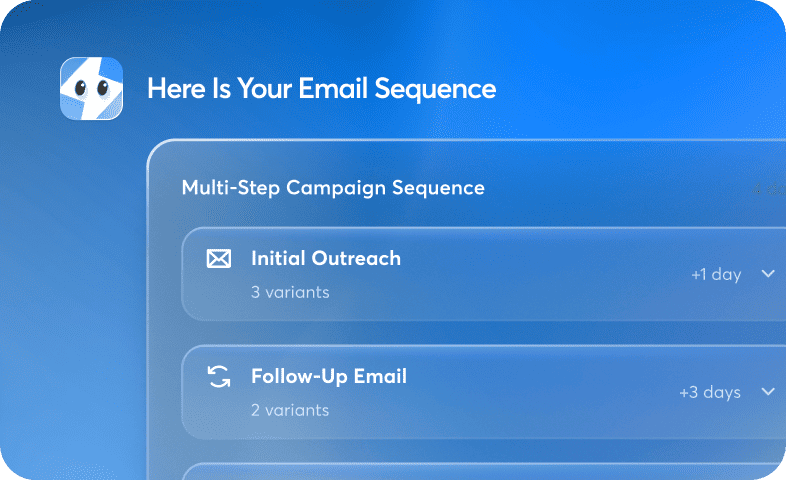 Here Is Your Email Sequence

Multi-Step Campaign Sequence

Initial Outreach
3 variants
+1 day

Follow-Up Email
2 variants
+3 days